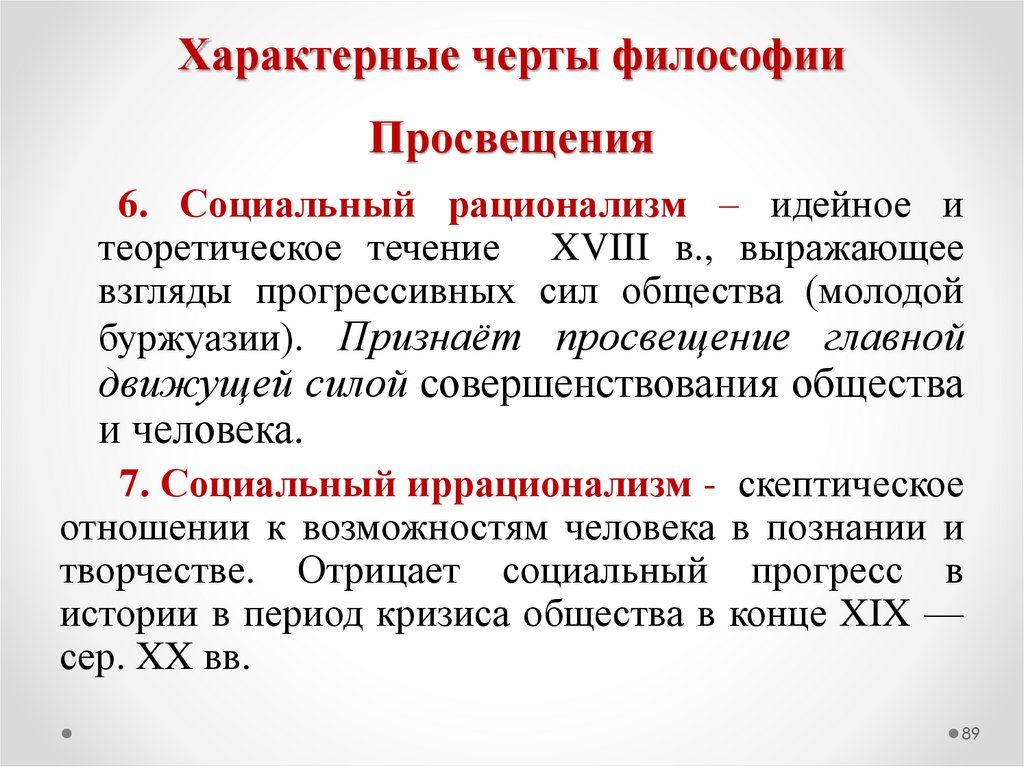 Характерные черты философии

Просвещения

6. Социальный рационализм – идейное и теоретическое течение XVIII в., выражающее взгляды прогрессивных сил общества (молодой буржуазии). Признаёт просвещение главной движущей силой совершенствования общества и человека.

7. Социальный иррационализм - скептическое отношении к возможностям человека в познании и творчестве. Отрицает социальный прогресс в истории в период кризиса общества в конце XIX — сер. XX вв.

89